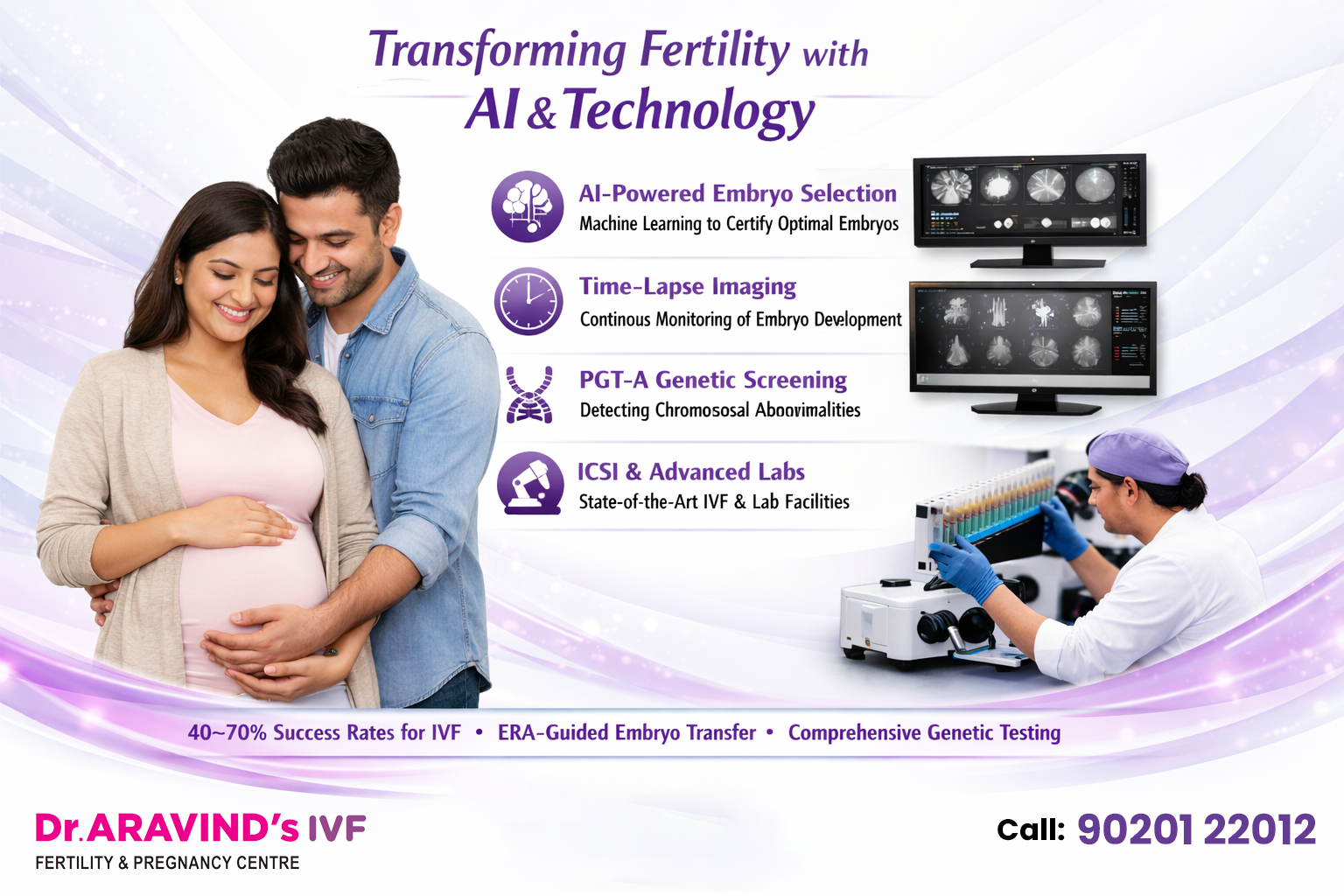 Transforming Fertility with
AI & Technology

AI-Powered Embryo Selection
Machine Learning to Certify Optimal Embryos

Time-Lapse Imaging
Continous Monitoring of Embryo Development

PGT-A Genetic Screening
Detecting Chromososal Aboovimalities

ICSI & Advanced Labs
State-of-the-Art IVF & Lab Facilities

40~70% Success Rates for IVF • ERA-Guided Embryo Transfer • Comprehensive Genetic Testing

Dr.ARAVIND's IVF
FERTILITY & PREGNANCY CENTRE

Call: 90201 22012